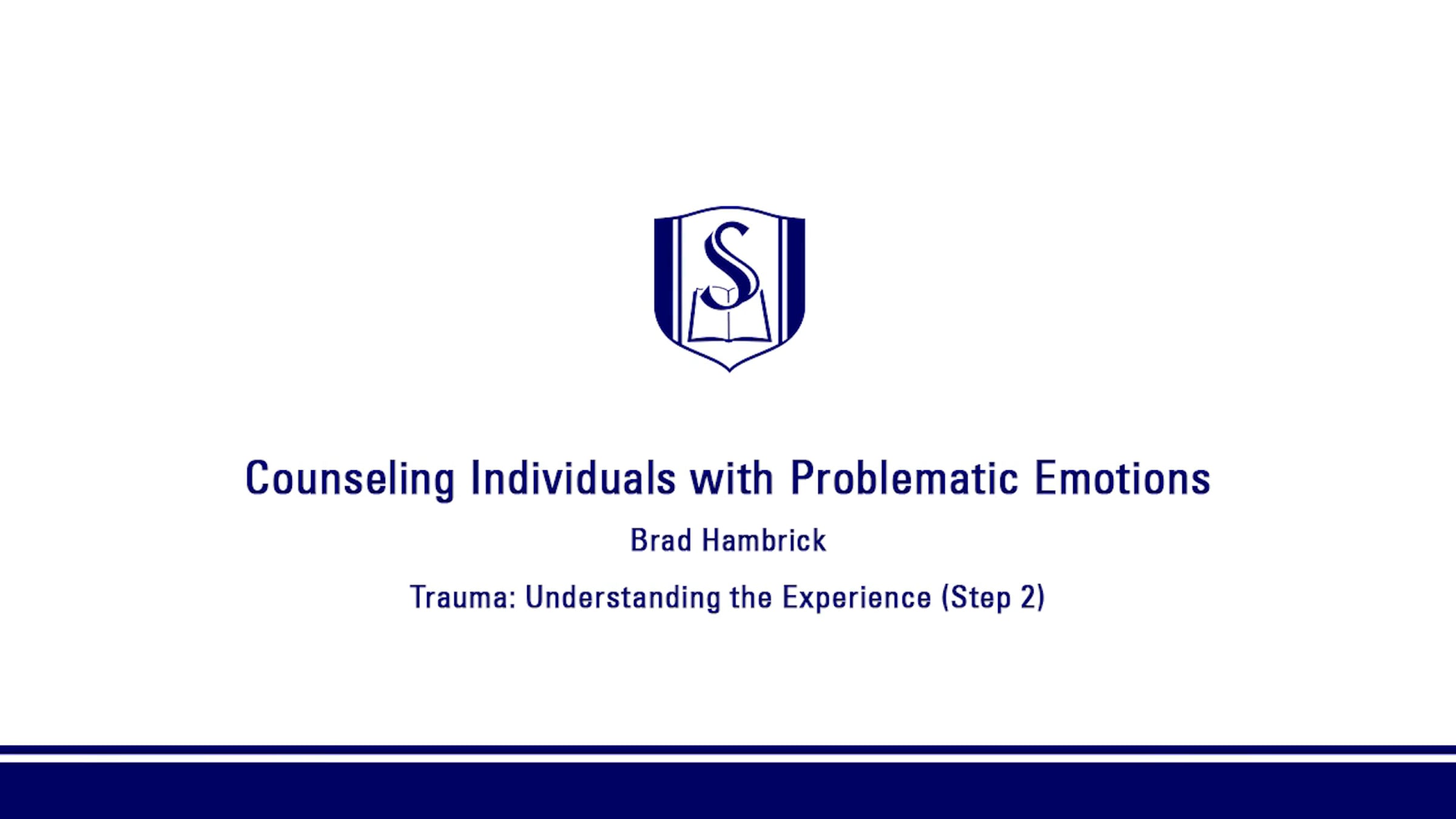 S

Counseling Individuals with Problematic Emotions

Brad Hambrick

Trauma: Understanding the Experience (Step 2)